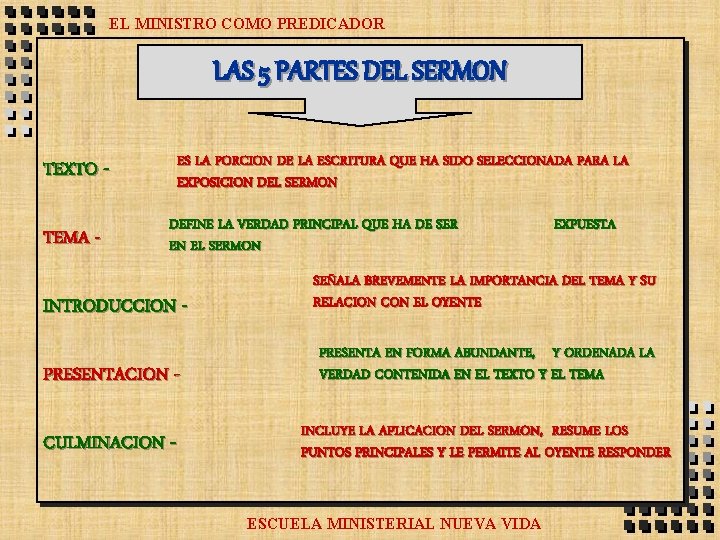 EL MINISTRO COMO PREDICADOR

LAS 5 PARTES DEL SERMON

TEXTO - ES LA PORCION DE LA ESCRITURA QUE HA SIDO SELECCIONADA PARA LA EXPOSICION DEL SERMON

TEMA - DEFINE LA VERDAD PRINCIPAL QUE HA DE SER EXPUESTA EN EL SERMON

INTRODUCCION - SEÑALA BREVEMENTE LA IMPORTANCIA DEL TEMA Y SU RELACION CON EL OYENTE

PRESENTACION - PRESENTA EN FORMA ABUNDANTE, Y ORDENADA LA VERDAD CONTENIDA EN EL TEXTO Y EL TEMA

CULMINACION - INCLUYE LA APLICACION DEL SERMON, RESUME LOS PUNTOS PRINCIPALES Y LE PERMITE AL OYENTE RESPONDER

ESCUELA MINISTERIAL NUEVA VIDA